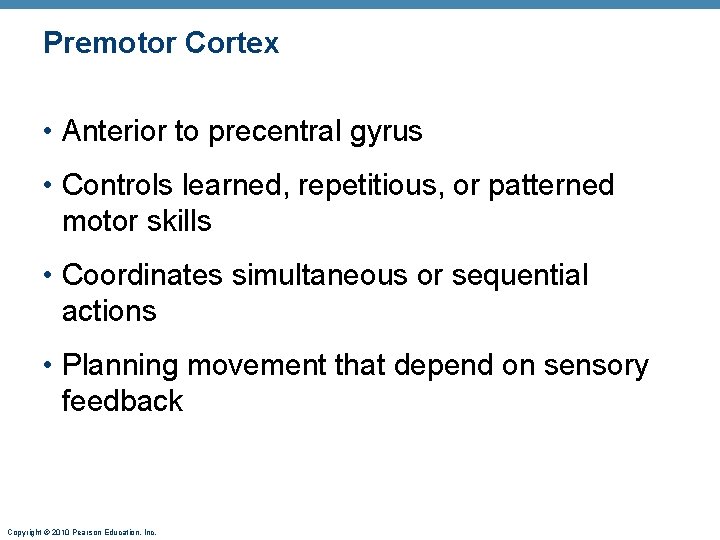 Premotor Cortex

• Anterior to precentral gyrus

• Controls learned, repetitious, or patterned motor skills

• Coordinates simultaneous or sequential actions

• Planning movement that depend on sensory feedback

Copyright © 2010 Pearson Education, Inc.